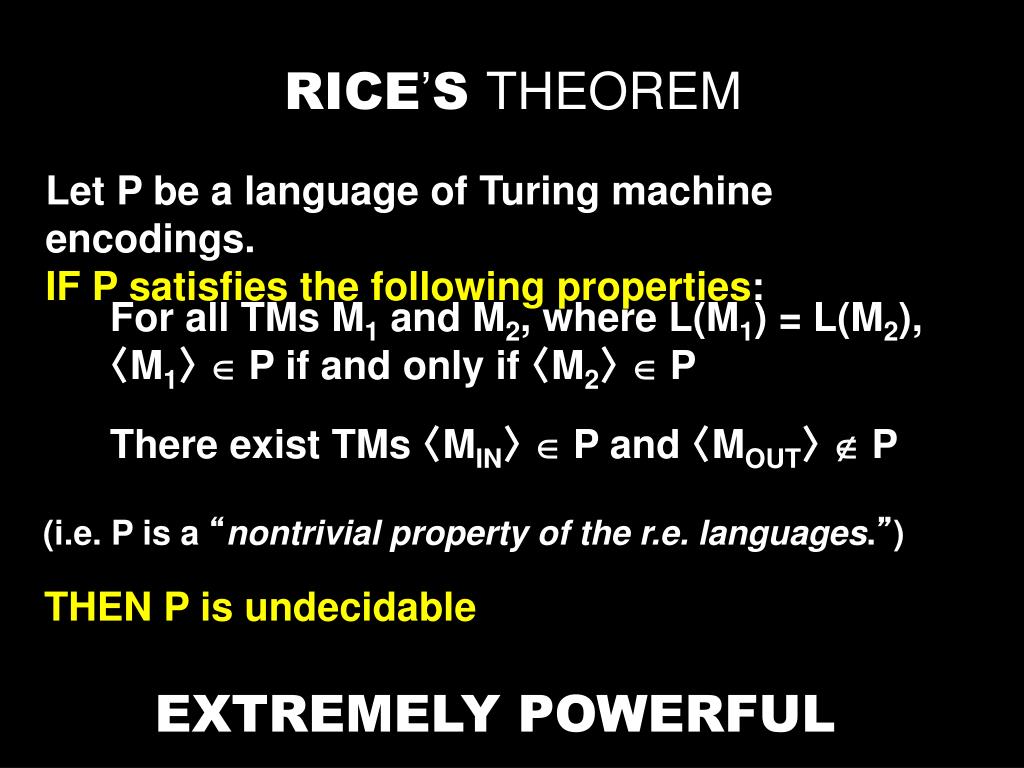 RICE'S THEOREM

Let P be a language of Turing machine encodings.
IF P satisfies the following properties:

For all TMs $M_1$ and $M_2$, where $L(M_1) = L(M_2)$, $\langle M_1 \rangle \in P$ if and only if $\langle M_2 \rangle \in P$

There exist TMs $\langle M_{IN} \rangle \in P$ and $\langle M_{OUT} \rangle \notin P$

(i.e. P is a "nontrivial property of the r.e. languages.")

THEN P is undecidable

EXTREMELY POWERFUL